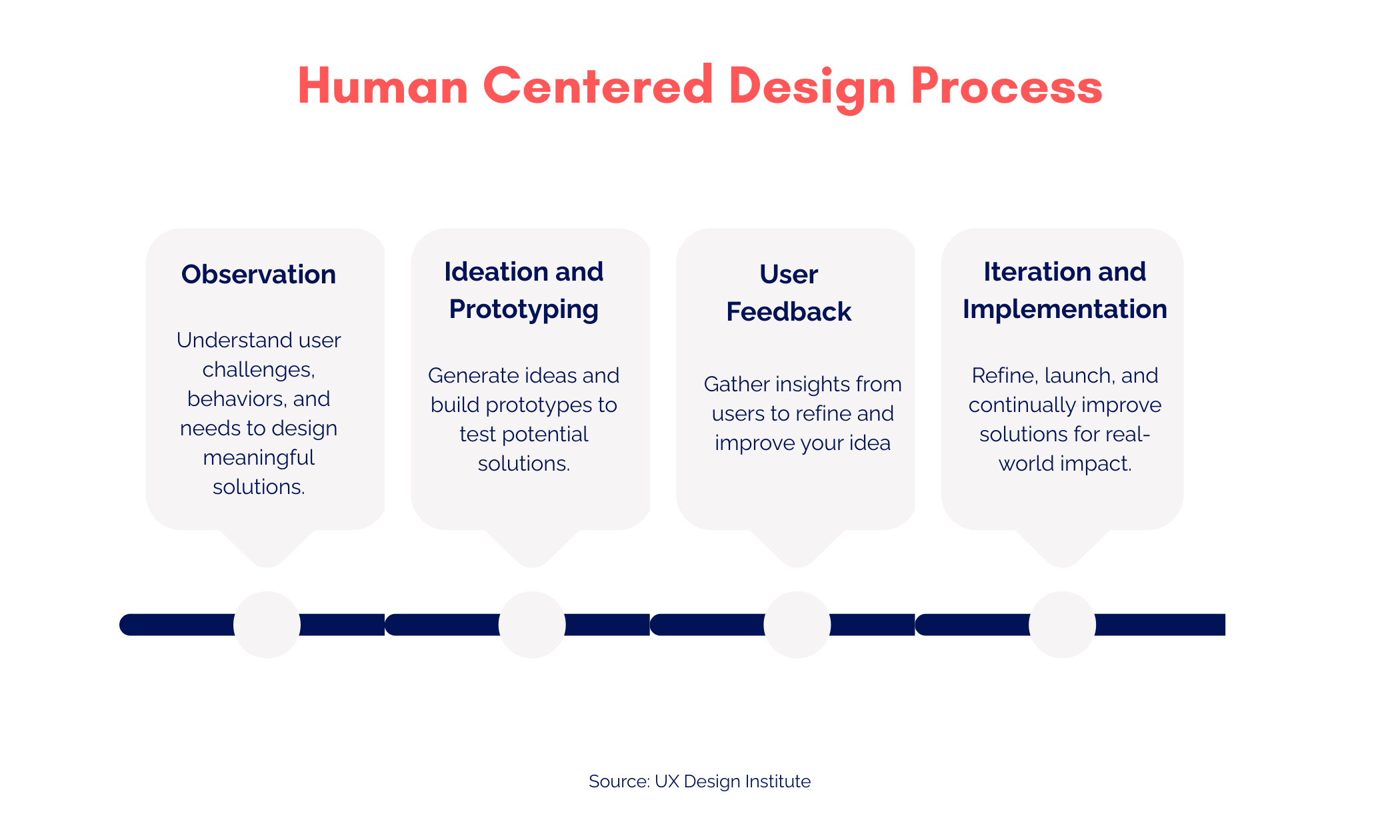 Human Centered Design Process

Observation

Understand user challenges, behaviors, and needs to design meaningful solutions.

Ideation and Prototyping

Generate ideas and build prototypes to test potential solutions.

User Feedback

Gather insights from users to refine and improve your idea

Iteration and Implementation

Refine, launch, and continually improve solutions for real-world impact.

Source: UX Design Institute